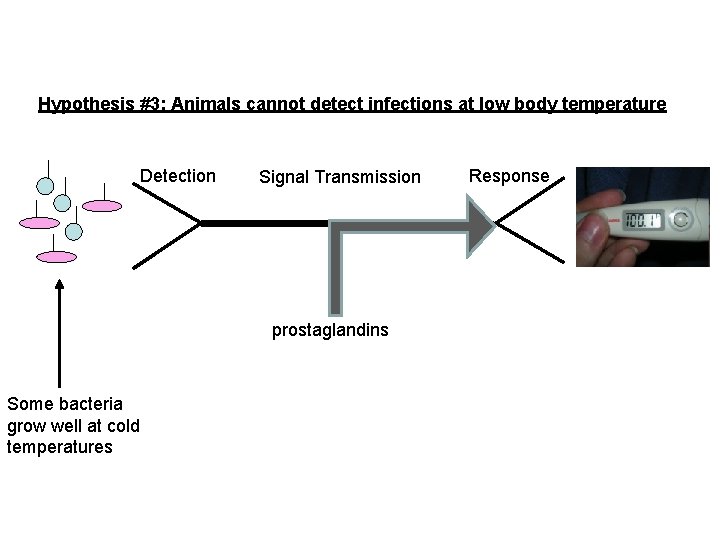 Hypothesis #3: Animals cannot detect infections at low body temperature

Detection

Signal Transmission

Response

100.1

prostaglandins

Some bacteria grow well at cold temperatures